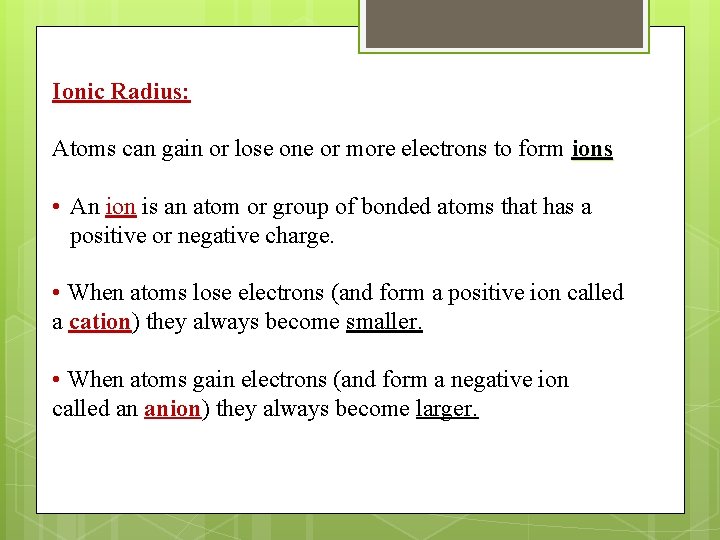 Ionic Radius:

Atoms can gain or lose one or more electrons to form ions

• An ion is an atom or group of bonded atoms that has a positive or negative charge.

• When atoms lose electrons (and form a positive ion called a cation) they always become smaller.

• When atoms gain electrons (and form a negative ion called an anion) they always become larger.